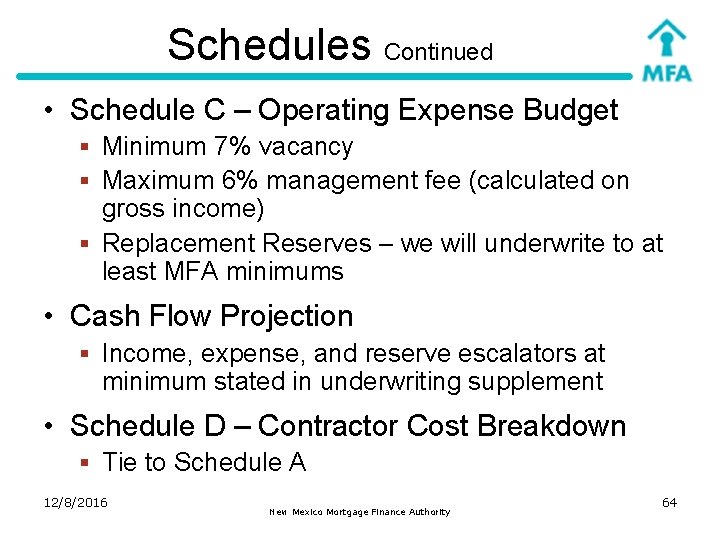 Schedules Continued

MFA

• Schedule C – Operating Expense Budget
  ▪ Minimum 7% vacancy
  ▪ Maximum 6% management fee (calculated on gross income)
  ▪ Replacement Reserves – we will underwrite to at least MFA minimums

• Cash Flow Projection
  ▪ Income, expense, and reserve escalators at minimum stated in underwriting supplement

• Schedule D – Contractor Cost Breakdown
  ▪ Tie to Schedule A

12/8/2016

New Mexico Mortgage Finance Authority

64